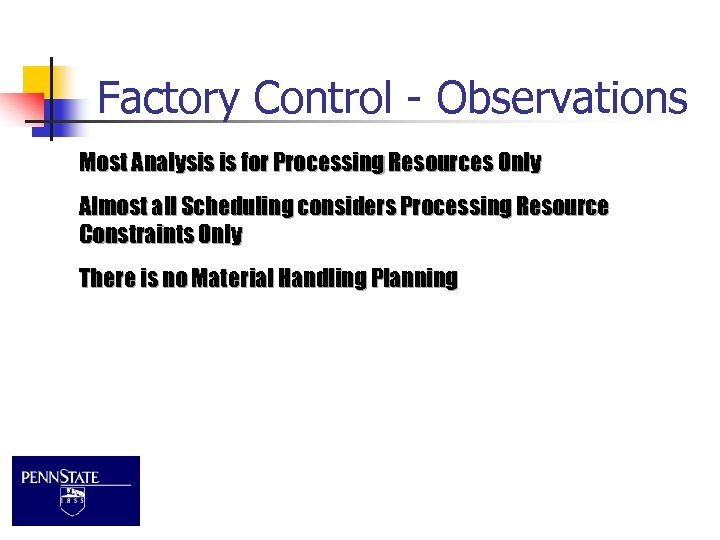 Factory Control - Observations

Most Analysis is for Processing Resources Only

Almost all Scheduling considers Processing Resource Constraints Only

There is no Material Handling Planning

PENNSTATE

1855